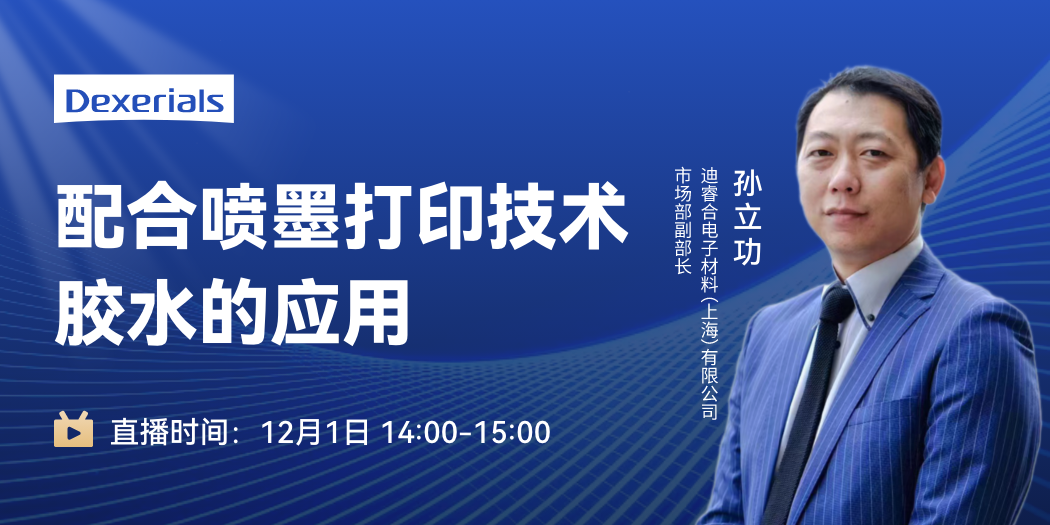 Dexerials

配合喷墨打印技术
胶水的应用

直播时间：12月1日 14:00-15:00

孙立功

迪睿合电子材料（上海）有限公司
市场部副部长